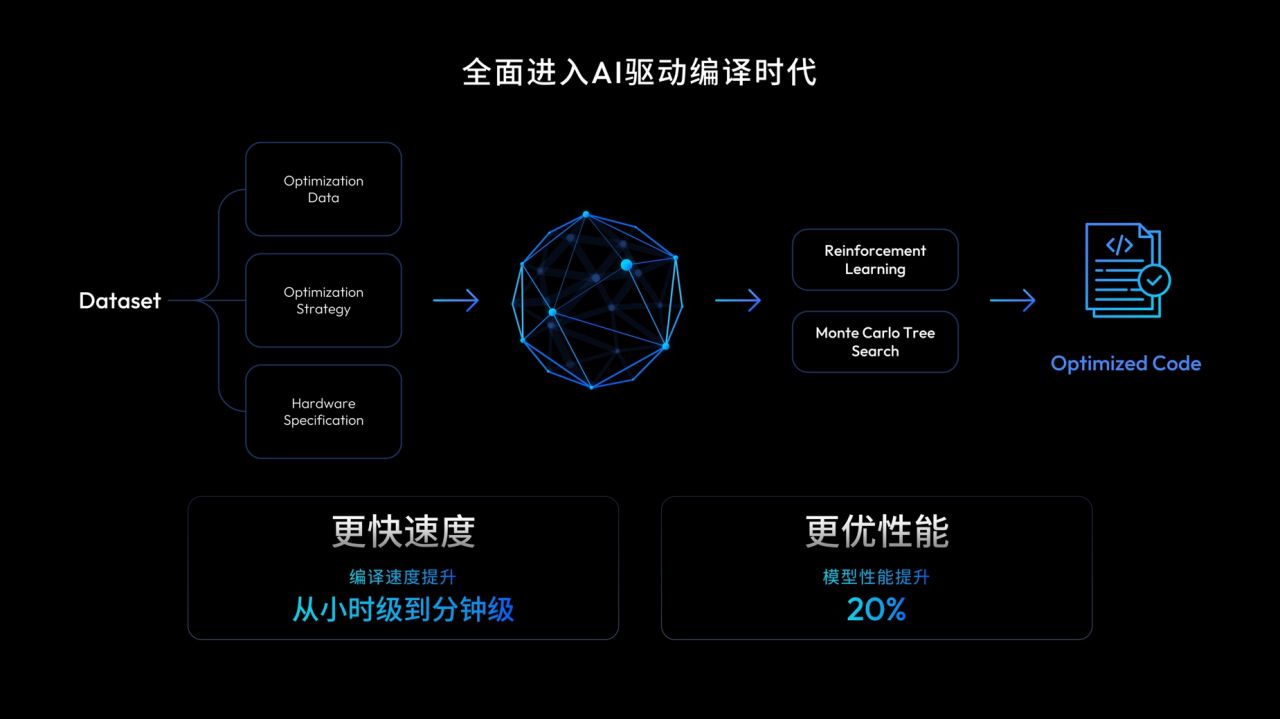 全面进入AI驱动编译时代

Dataset

Optimization Data

Optimization Strategy

Hardware Specification

Reinforcement Learning

Monte Carlo Tree Search

Optimized Code

更快速度

编译速度提升

从小时级到分钟级

更优性能

模型性能提升

20%